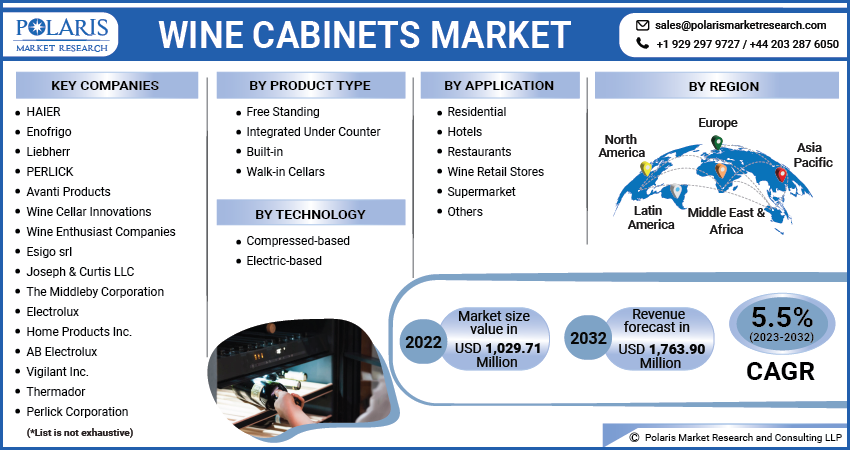 POLARIS
MARKET RESEARCH

WINE CABINETS MARKET

sales@polarismarketresearch.com
+1 929 297 9727 / +44 203 287 6050

KEY COMPANIES
- HAIER
- Enofrigo
- Liebherr
- PERLICK
- Avanti Products
- Wine Cellar Innovations
- Wine Enthusiast Companies
- Esigo srl
- Joseph & Curtis LLC
- The Middleby Corporation
- Electrolux
- Home Products Inc.
- AB Electrolux
- Vigilant Inc.
- Thermador
- Perlick Corporation

(*List is not exhaustive)

BY PRODUCT TYPE
- Free Standing
- Integrated Under Counter
- Built-in
- Walk-in Cellars

BY TECHNOLOGY
- Compressed-based
- Electric-based

BY APPLICATION
- Residential
- Hotels
- Restaurants
- Wine Retail Stores
- Supermarket
- Others

BY REGION
North America
Europe
Asia Pacific
Latin America
Middle East & Africa

2022
Market size value in
USD 1,029.71 Million

2032
Revenue forecast in
USD 1,763.90 Million

5.5%
(2023-2032)
CAGR

© Polaris Market Research and Consulting LLP